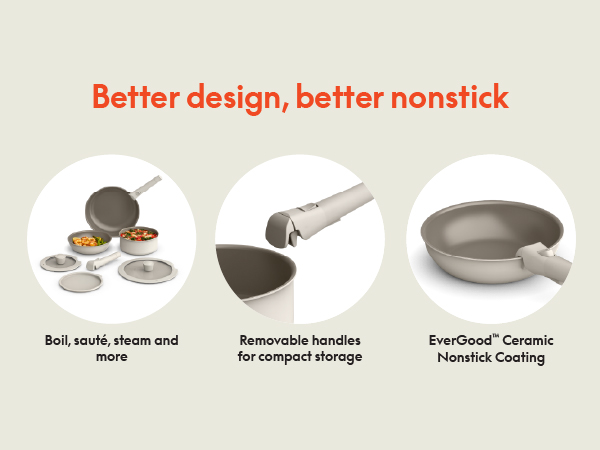 Better design, better nonstick

Boil, sauté, steam and more

Removable handles for compact storage

EverGood™ Ceramic Nonstick Coating